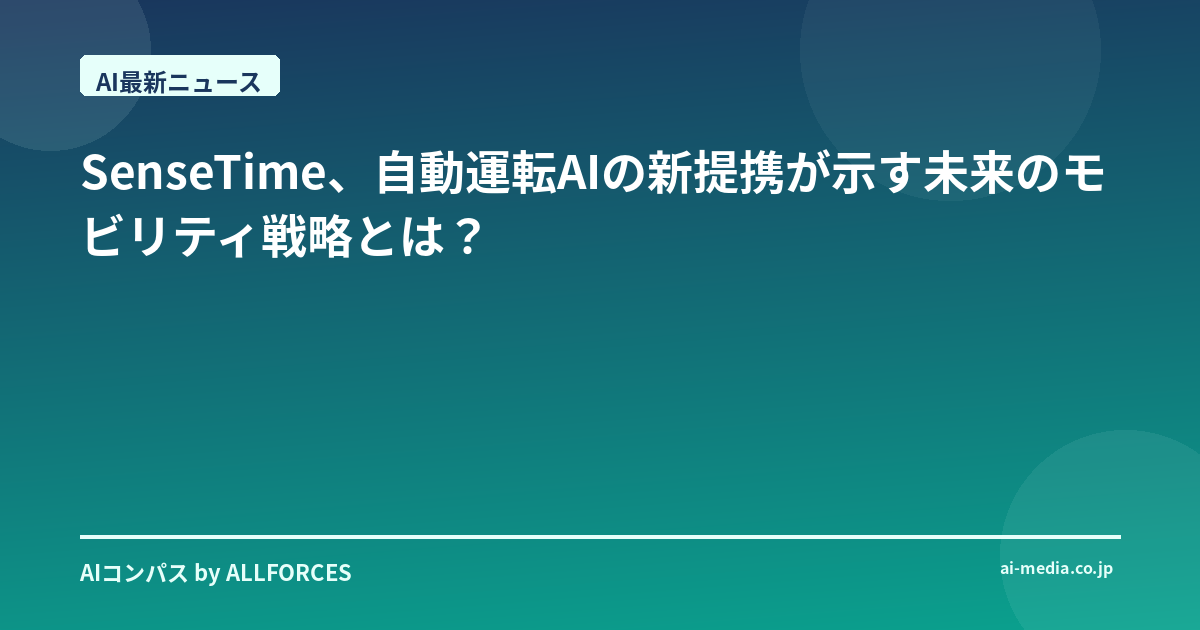 AI最新ニュース

SenseTime、自動運転AIの新提携が示す未来のモビリティ戦略とは？

AIコンパス by ALLFORCES

ai-media.co.jp